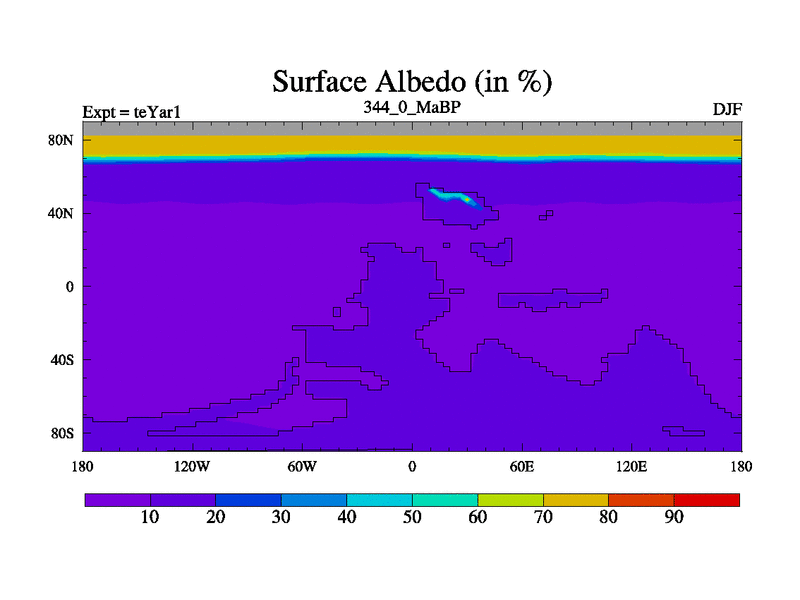 Surface Albedo (in %)
Expt = teYar1
344_0_MaBP
DJF

80N
40N
0
40S
80S

180
120W
60W
0
60E
120E
180

10
20
30
40
50
60
70
80
90